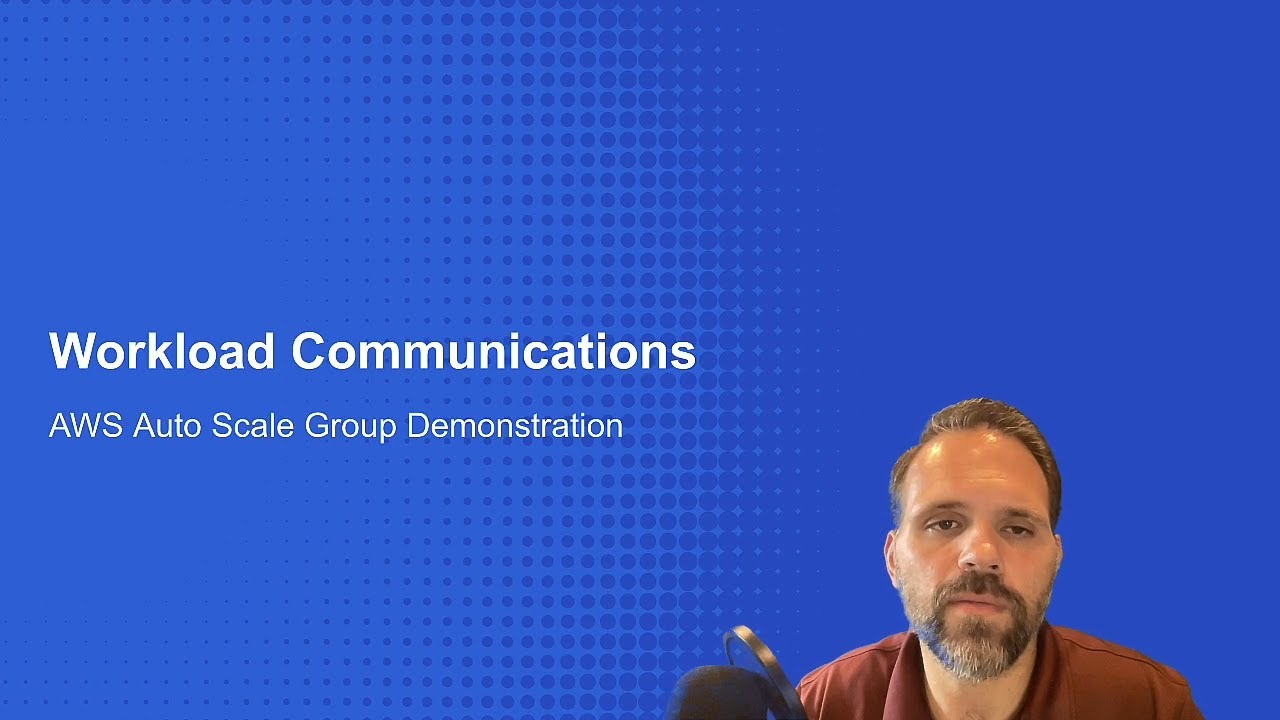 Workload Communications

AWS Auto Scale Group Demonstration